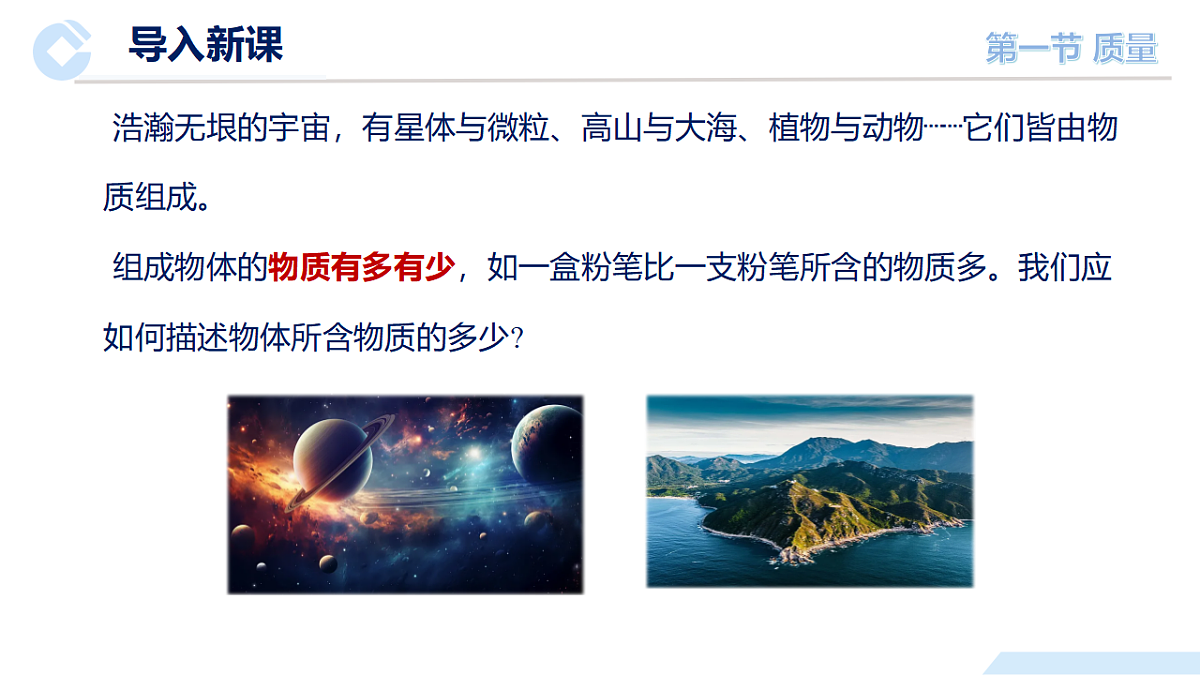 导入新课

第一节 质量

浩瀚无垠的宇宙，有星体与微粒、高山与大海、植物与动物……它们皆由物质组成。

组成物体的物质有多有少，如一盒粉笔比一支粉笔所含的物质多。我们应如何描述物体所含物质的多少?